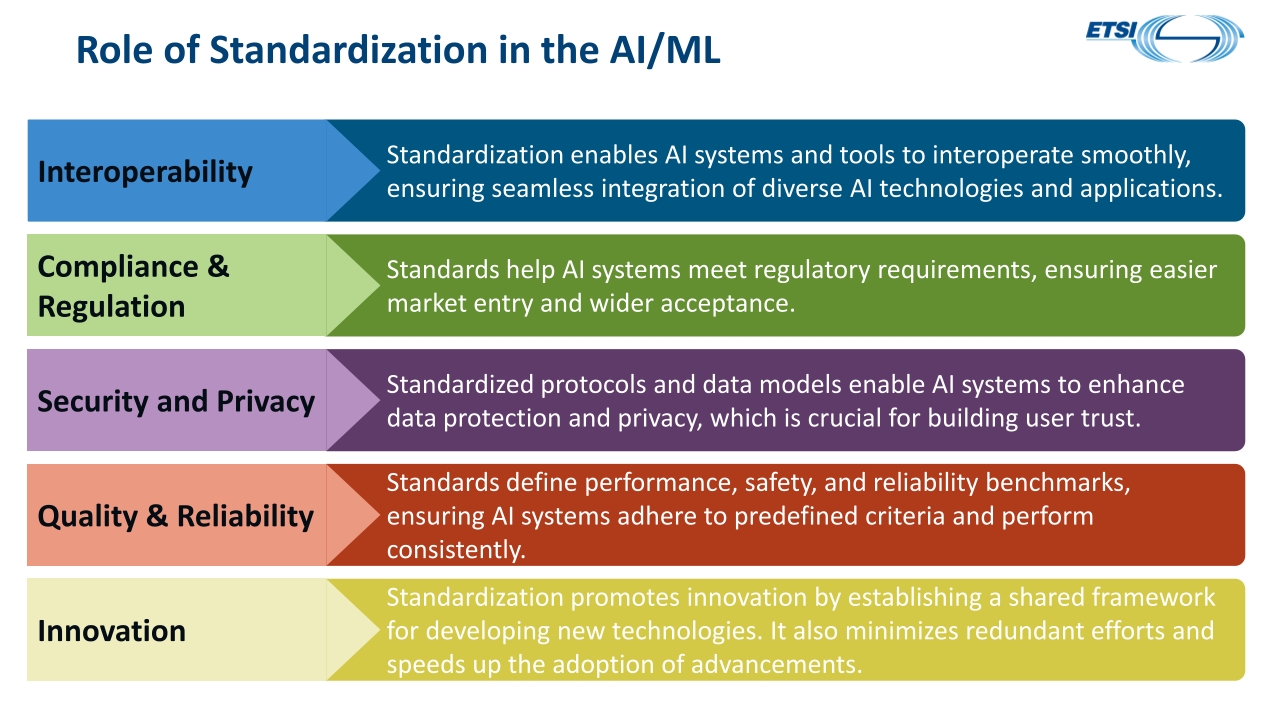 Role of Standardization in the AI/ML

ETSI

Interoperability

Standardization enables AI systems and tools to interoperate smoothly, ensuring seamless integration of diverse AI technologies and applications.

Compliance & Regulation

Standards help AI systems meet regulatory requirements, ensuring easier market entry and wider acceptance.

Security and Privacy

Standardized protocols and data models enable AI systems to enhance data protection and privacy, which is crucial for building user trust.

Quality & Reliability

Standards define performance, safety, and reliability benchmarks, ensuring AI systems adhere to predefined criteria and perform consistently.

Innovation

Standardization promotes innovation by establishing a shared framework for developing new technologies. It also minimizes redundant efforts and speeds up the adoption of advancements.